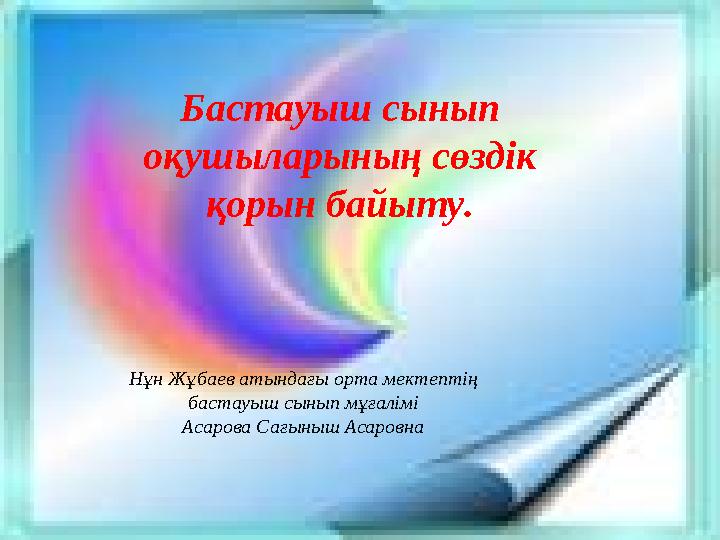 Бастауыш сынып оқушыларының сөздік қорын байыту.

Нұн Жұбаев атындағы орта мектептің бастауыш сынып мұғалімі Асарова Сағыныш Асаровна